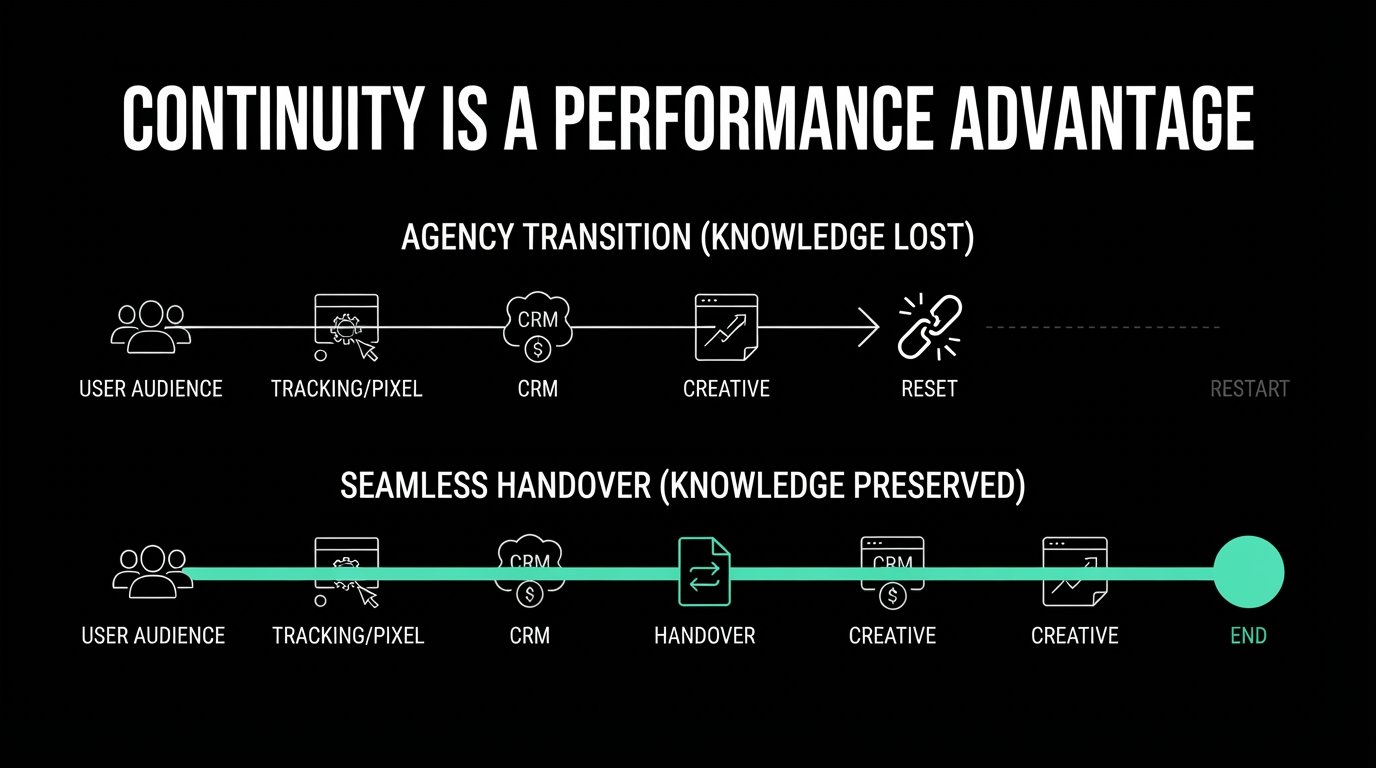 CONTINUITY IS A PERFORMANCE ADVANTAGE

AGENCY TRANSITION (KNOWLEDGE LOST)

CRM

USER AUDIENCE TRACKING/PIXEL CRM CREATIVE RESET RESTART

SEAMLESS HANDOVER (KNOWLEDGE PRESERVED)

CRM CRM

USER AUDIENCE TRACKING/PIXEL CRM HANDOVER CREATIVE CREATIVE END